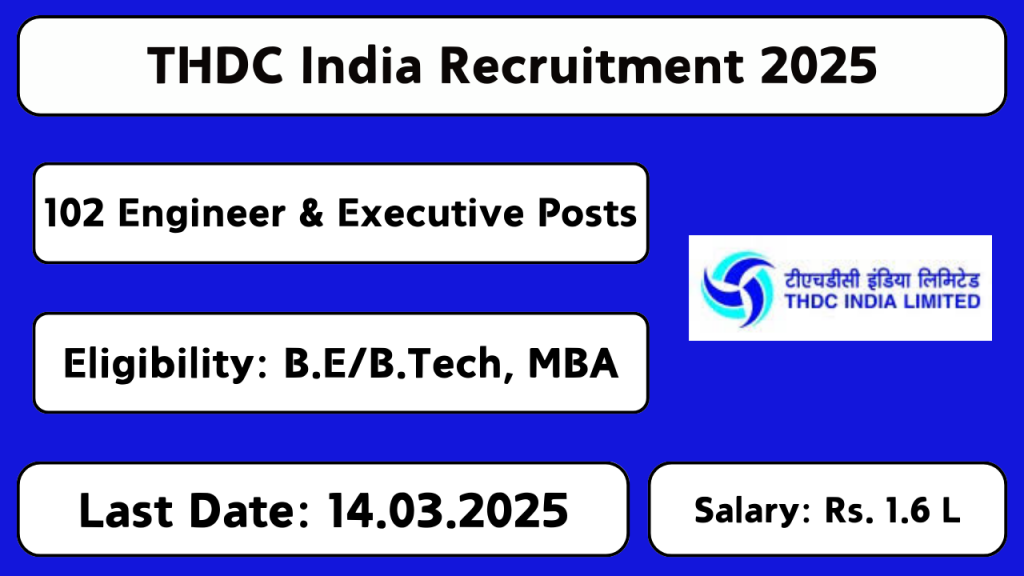 THDC India Recruitment 2025

102 Engineer & Executive Posts

टीएचडीसी इंडिया लिमिटेड
THDC INDIA LIMITED

Eligibility: B.E/B.Tech, MBA

Last Date: 14.03.2025

Salary: Rs. 1.6 L